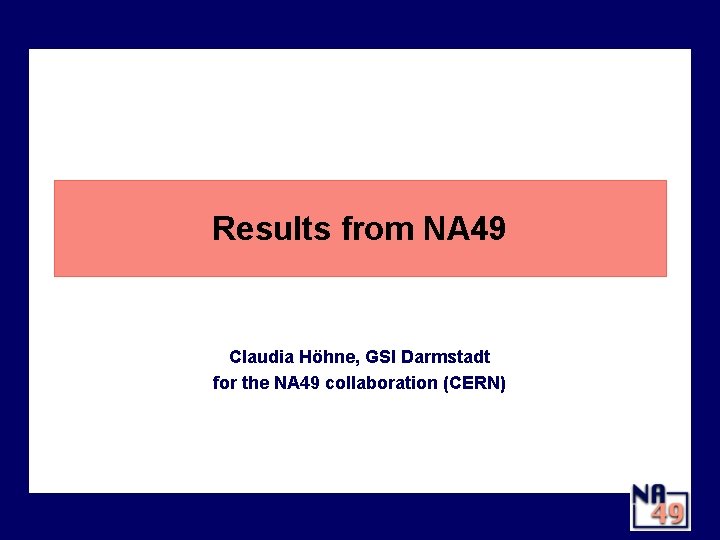 Results from NA49

Claudia Höhne, GSI Darmstadt
for the NA49 collaboration (CERN)

NA
49